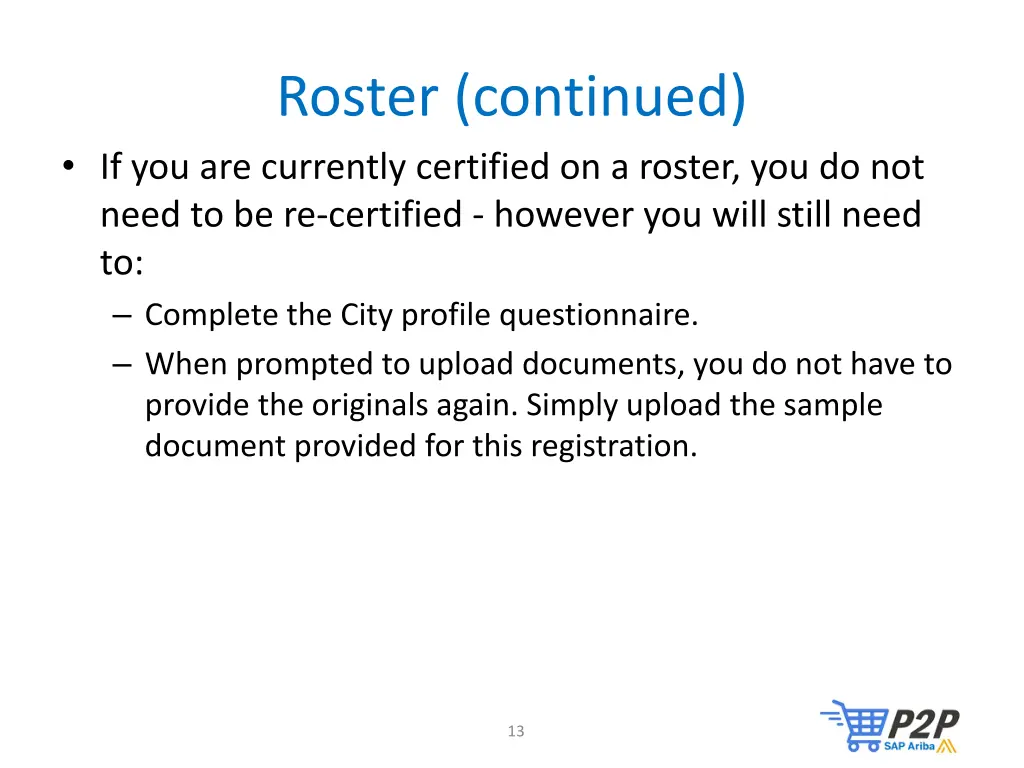 Roster (continued)

• If you are currently certified on a roster, you do not need to be re-certified - however you will still need to:

– Complete the City profile questionnaire.

– When prompted to upload documents, you do not have to provide the originals again. Simply upload the sample document provided for this registration.

13

P2P
SAP Ariba